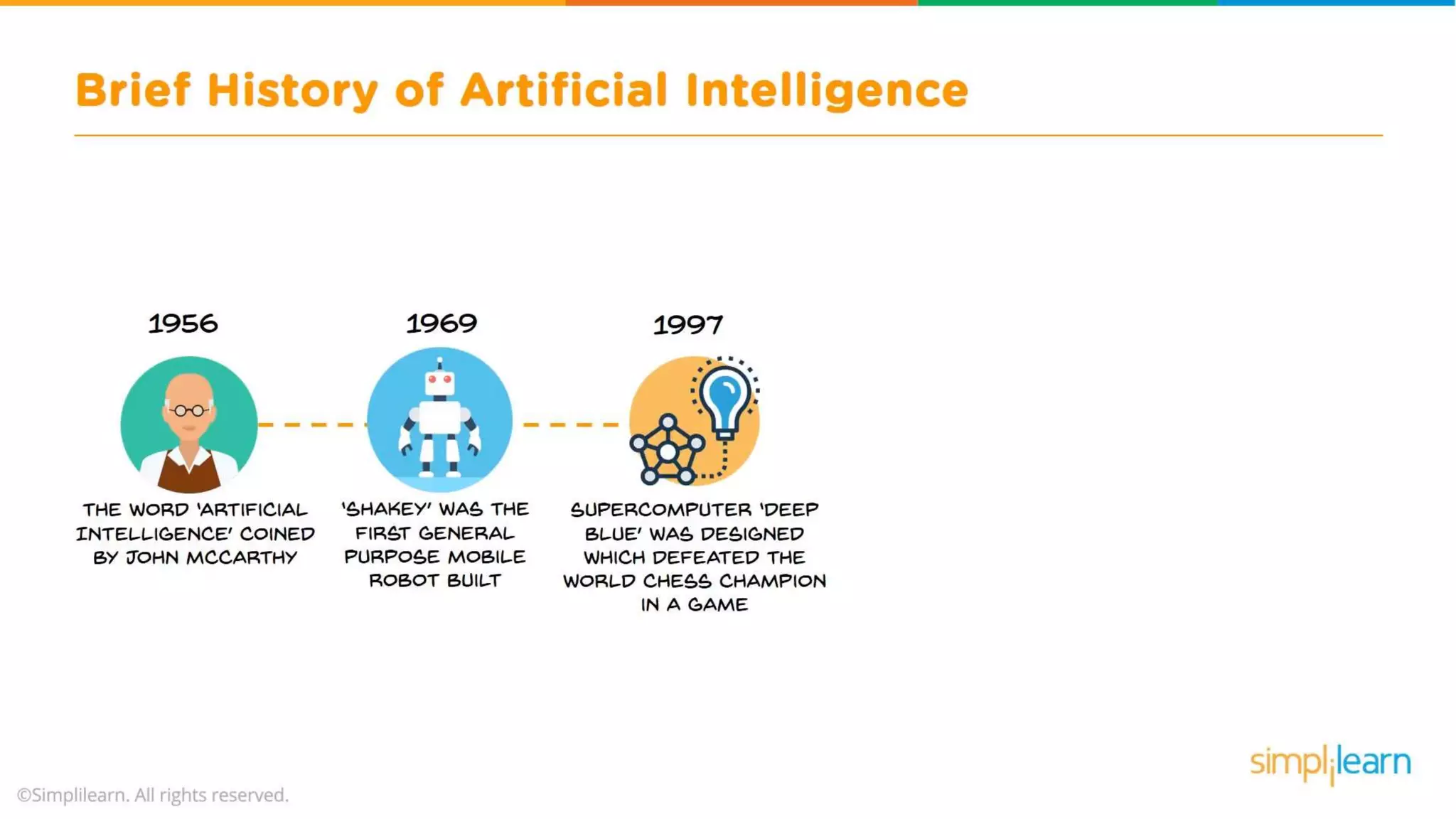 Brief History of Artificial Intelligence

1956

THE WORD 'ARTIFICIAL INTELLIGENCE' COINED BY JOHN MCCARTHY

1969

'SHAKEY' WAS THE FIRST GENERAL PURPOSE MOBILE ROBOT BUILT

1997

SUPERCOMPUTER 'DEEP BLUE' WAS DESIGNED WHICH DEFEATED THE WORLD CHESS CHAMPION IN A GAME

©Simplilearn. All rights reserved.

simplilearn